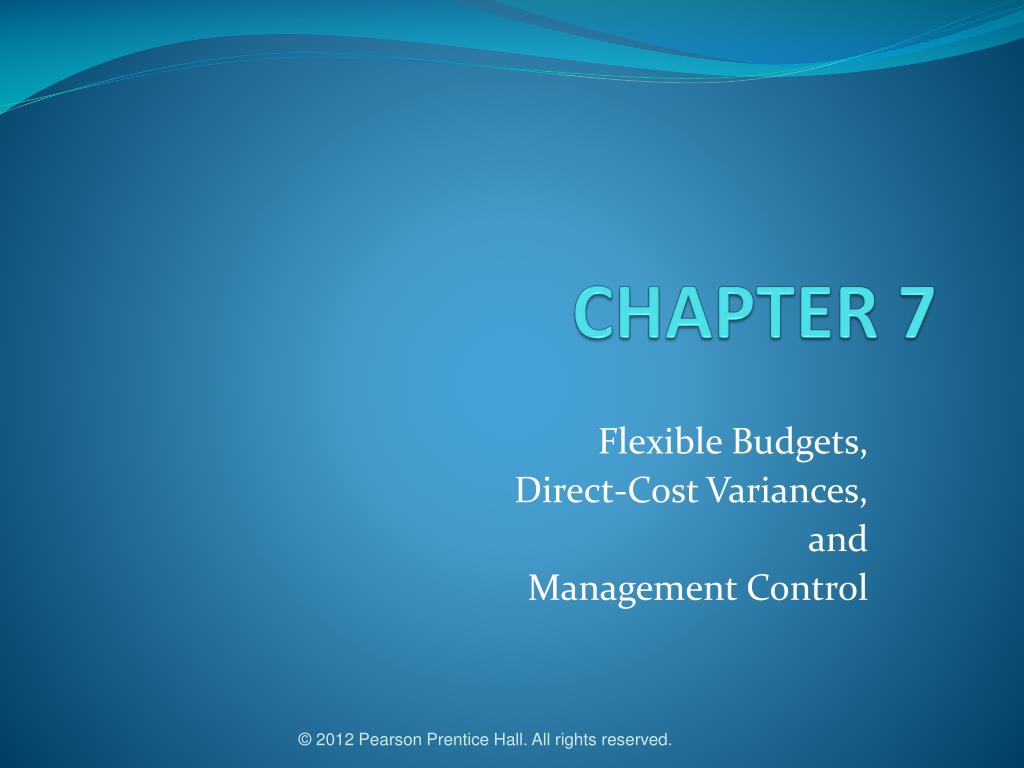 CHAPTER 7

Flexible Budgets,
Direct-Cost Variances,
and
Management Control

© 2012 Pearson Prentice Hall. All rights reserved.